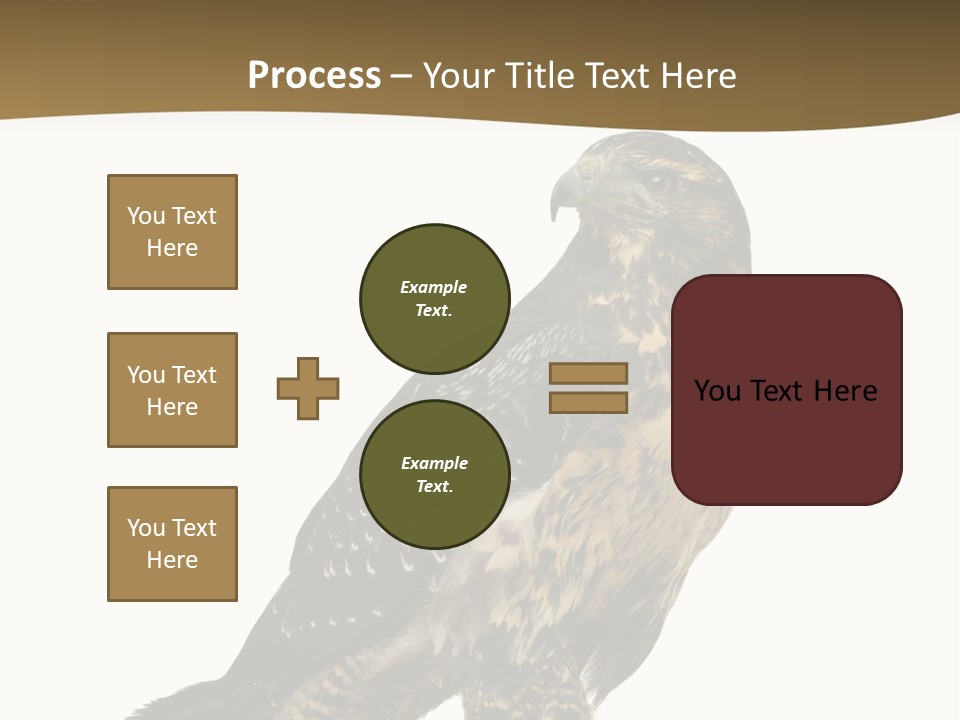 Process – Your Title Text Here

You Text Here

You Text Here

You Text Here

Example Text.

Example Text.

You Text Here